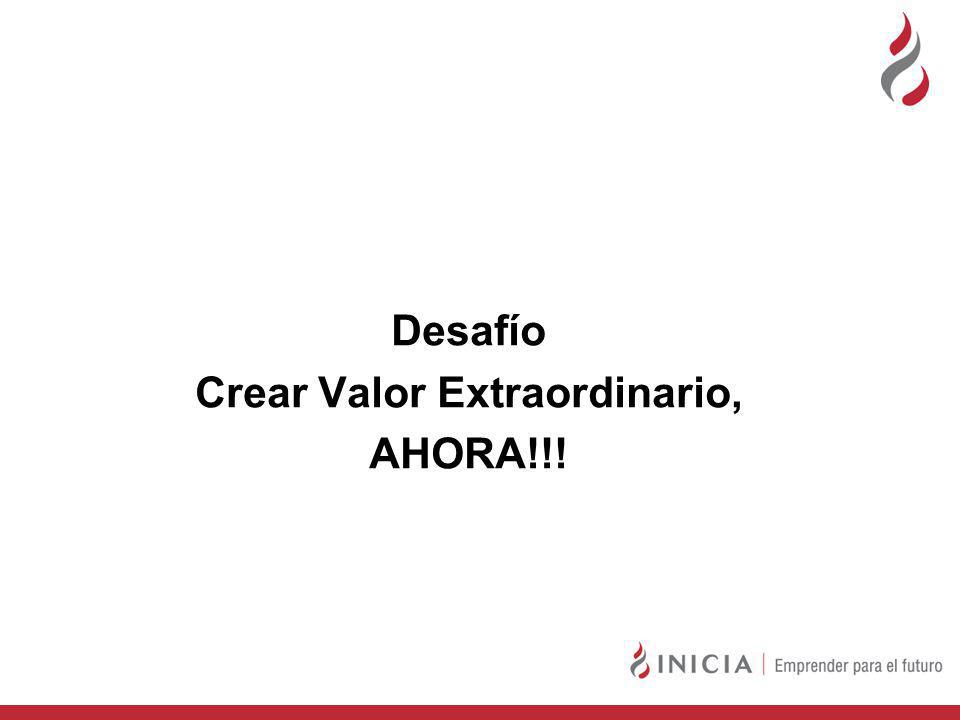 Desafío
Crear Valor Extraordinario,
AHORA!!!

INICIA | Emprender para el futuro